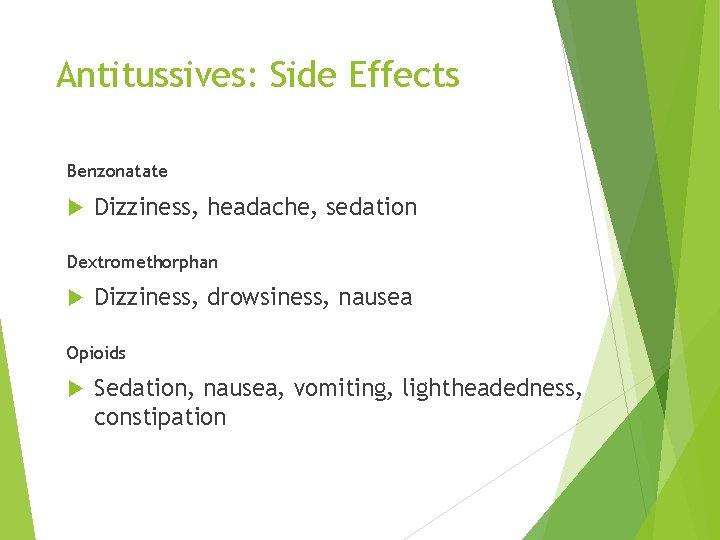 Antitussives: Side Effects

Benzonatate

Dizziness, headache, sedation

Dextromethorphan

Dizziness, drowsiness, nausea

Opioids

Sedation, nausea, vomiting, lightheadedness, constipation